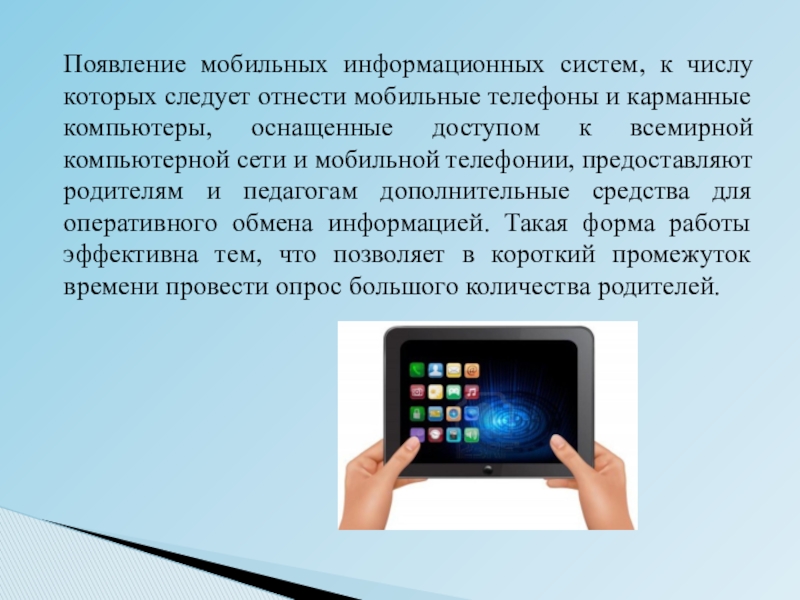 Появление мобильных информационных систем, к числу которых следует отнести мобильные телефоны и карманные компьютеры, оснащенные доступом к всемирной компьютерной сети и мобильной телефонии, предоставляют родителям и педагогам дополнительные средства для оперативного обмена информацией. Такая форма работы эффективна тем, что позволяет в короткий промежуток времени провести опрос большого количества родителей.